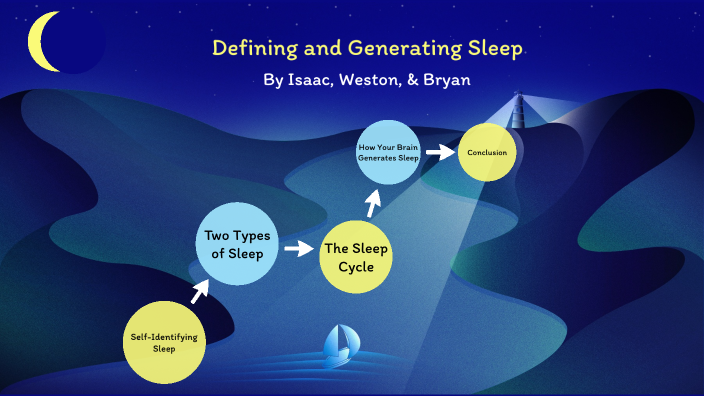 Defining and Generating Sleep

By Isaac, Weston, & Bryan

Self-Identifying Sleep

Two Types of Sleep

The Sleep Cycle

How Your Brain Generates Sleep

Conclusion